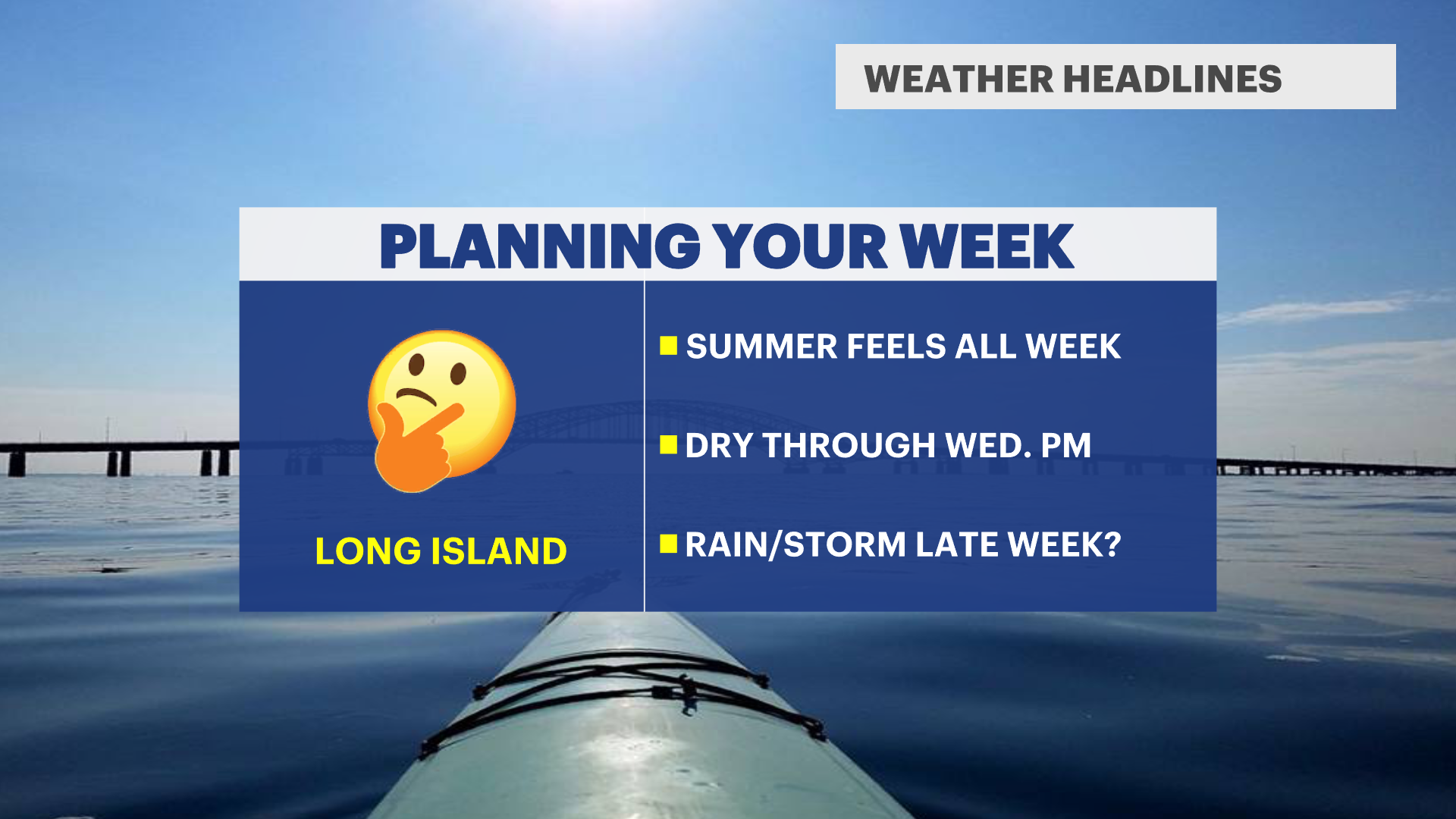 WEATHER HEADLINES

PLANNING YOUR WEEK

LONG ISLAND

SUMMER FEELS ALL WEEK

DRY THROUGH WED. PM

RAIN/STORM LATE WEEK?